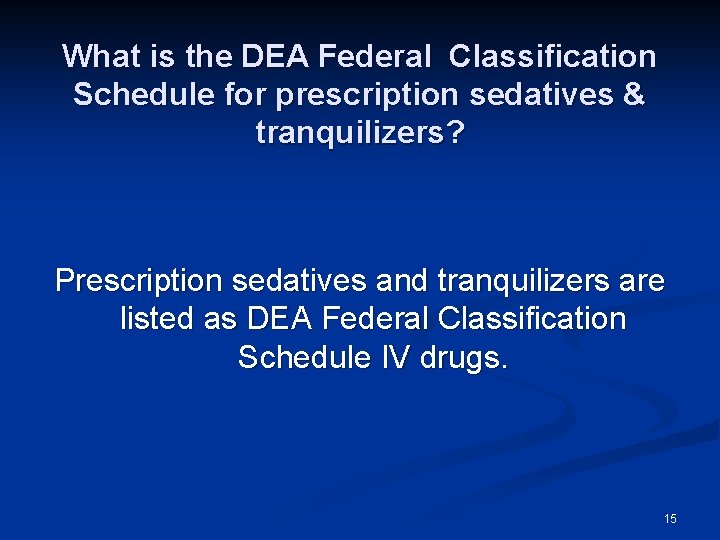 What is the DEA Federal  Classification Schedule for prescription sedatives & tranquilizers?

Prescription sedatives and tranquilizers are listed as DEA Federal Classification Schedule IV drugs.

15